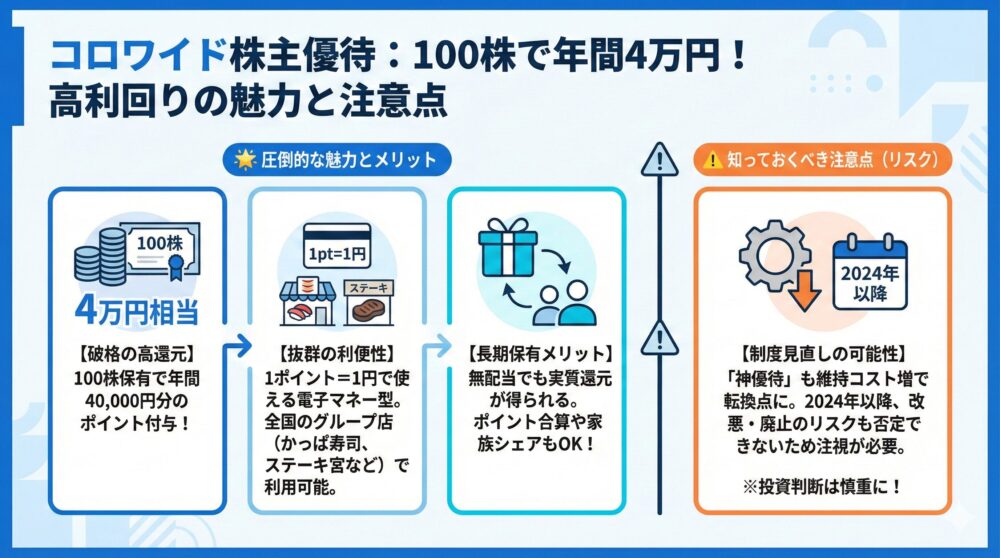 コロワイド株主優待：100株で年間4万円！
高利回りの魅力と注意点

圧倒的な魅力とメリット

100株

4万円相当

【破格の高還元】
100株保有で年間40,000円分のポイント付与！

1pt=1円

ステーキ

【抜群の利便性】
1ポイント＝1円で使える電子マネー型。全国のグループ店（かっぱ寿司、ステーキ宮など）で利用可能。

【長期保有メリット】
無配当でも実質還元が得られる。ポイント合算や家族シェアもOK！

知っておくべき注意点（リスク）

2024年以降

【制度見直しの可能性】
「神優待」も維持コスト増で転換点に。2024年以降、改悪・廃止のリスクも否定できないため注視が必要。

※投資判断は慎重に！